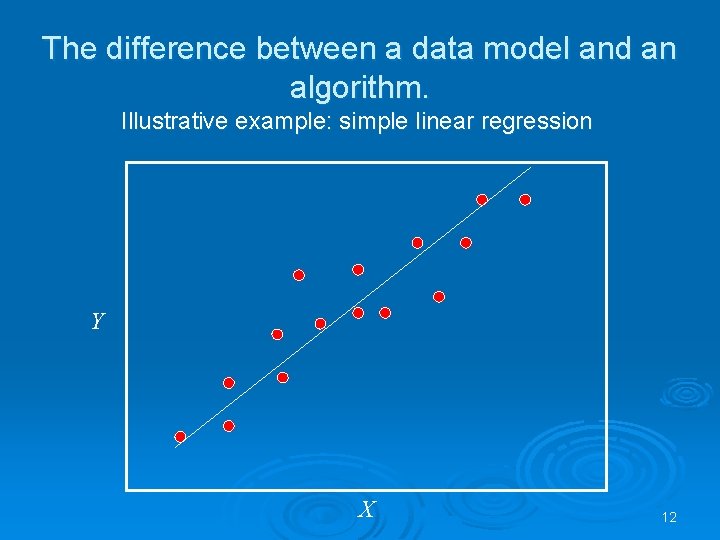 The difference between a data model and an algorithm.

Illustrative example: simple linear regression

$Y$

$X$

12